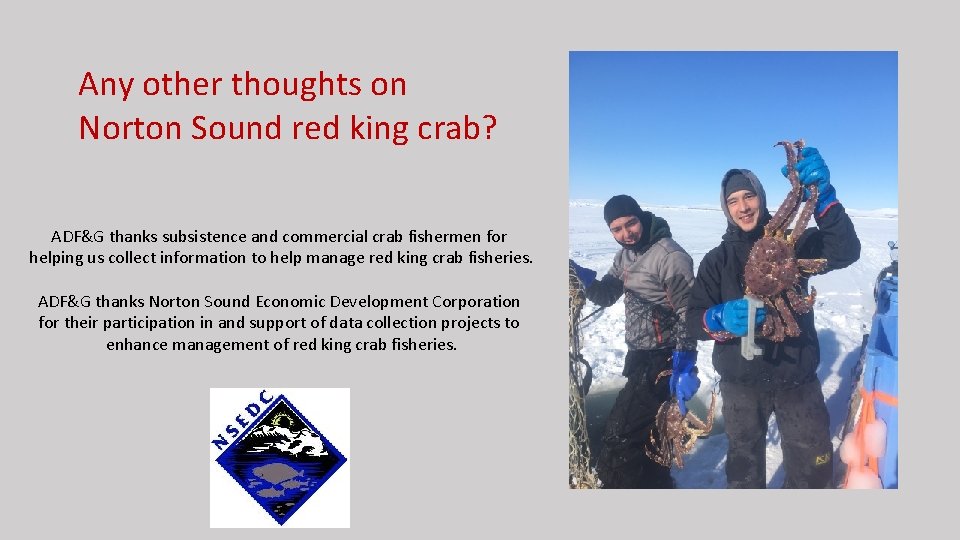 Any other thoughts on Norton Sound red king crab?

ADF&G thanks subsistence and commercial crab fishermen for helping us collect information to help manage red king crab fisheries.

ADF&G thanks Norton Sound Economic Development Corporation for their participation in and support of data collection projects to enhance management of red king crab fisheries.

NSEDC